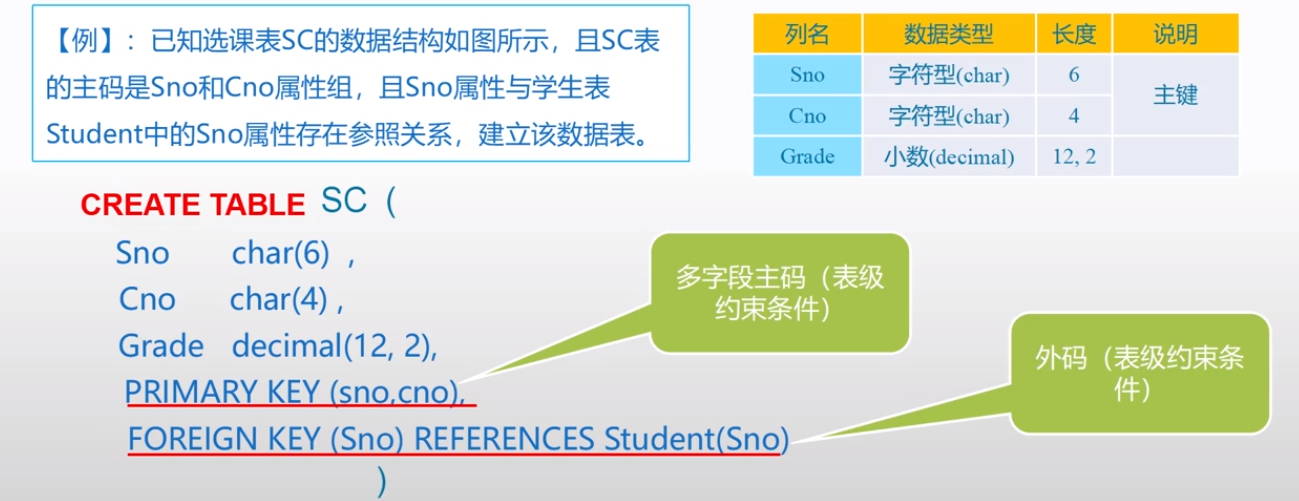 【例】：已知选课表SC的数据结构如图所示，且SC表的主码是Sno和Cno属性组，且Sno属性与学生表Student中的Sno属性存在参照关系，建立该数据表。

| 列名 | 数据类型 | 长度 | 说明 |
|---|---|---|---|
| Sno | 字符型(char) | 6 | 主键 |
| Cno | 字符型(char) | 4 | |
| Grade | 小数(decimal) | 12, 2 | |

CREATE TABLE SC (
Sno char(6) ,
Cno char(4) ,
Grade decimal(12, 2),
PRIMARY KEY (sno,cno),
FOREIGN KEY (Sno) REFERENCES Student(Sno)
)

多字段主码（表级约束条件）

外码（表级约束条件）